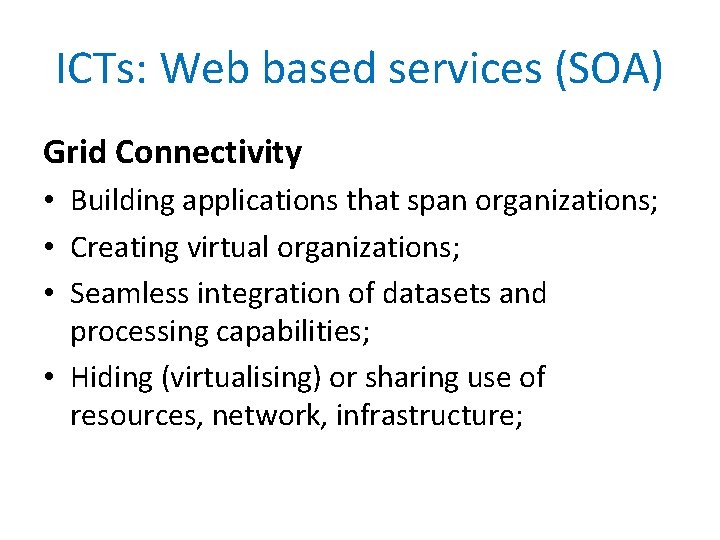 ICTs: Web based services (SOA)

Grid Connectivity

• Building applications that span organizations;
• Creating virtual organizations;
• Seamless integration of datasets and processing capabilities;
• Hiding (virtualising) or sharing use of resources, network, infrastructure;